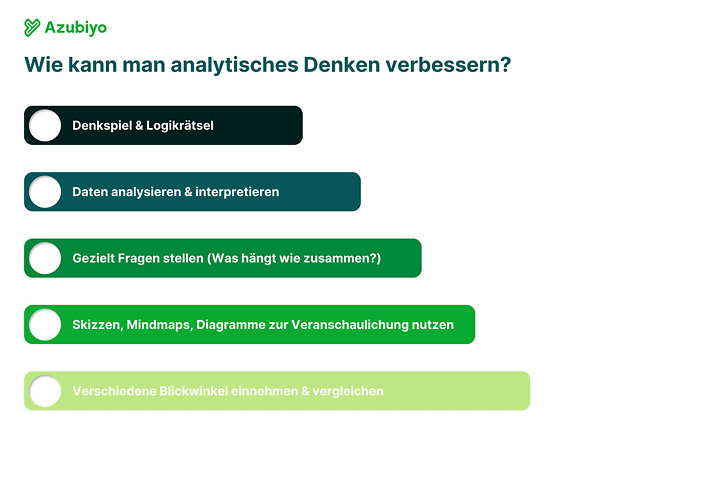 Azubiyo

Wie kann man analytisches Denken verbessern?

Denkspiel & Logikrätsel

Daten analysieren & interpretieren

Gezielt Fragen stellen (Was hängt wie zusammen?)

Skizzen, Mindmaps, Diagramme zur Veranschaulichung nutzen

Verschiedene Blickwinkel einnehmen & vergleichen